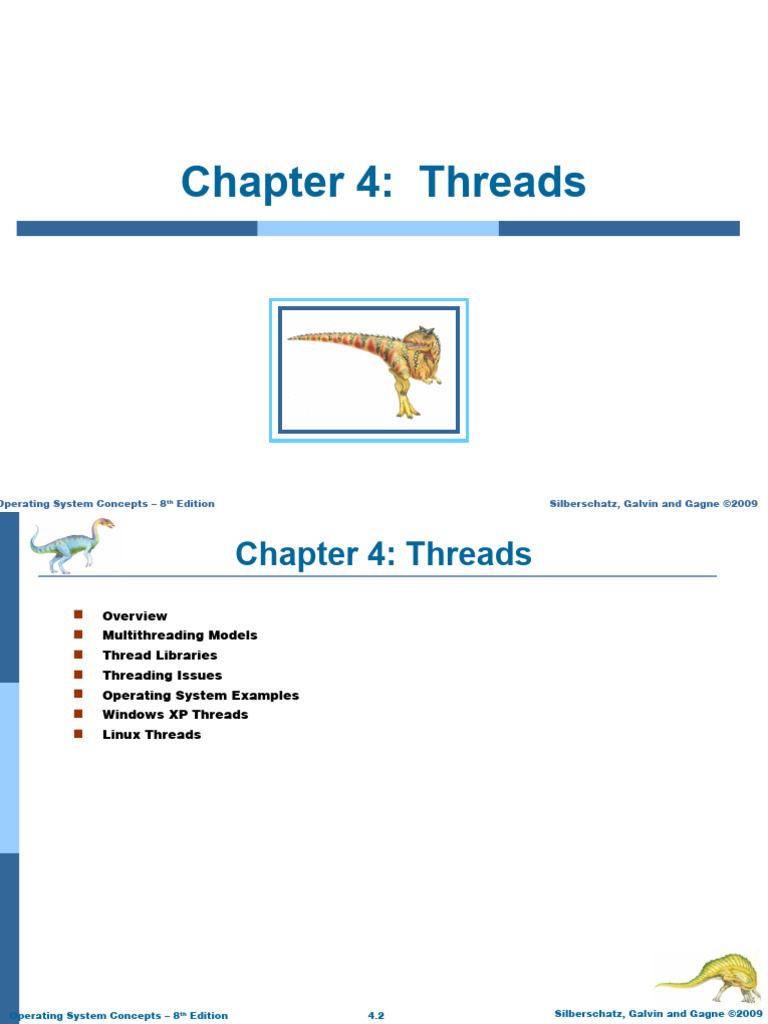 Chapter 4: Threads

Operating System Concepts – 8th Edition

Silberschatz, Galvin and Gagne ©2009

Chapter 4: Threads

- Overview
- Multithreading Models
- Thread Libraries
- Threading Issues
- Operating System Examples
- Windows XP Threads
- Linux Threads

Operating System Concepts – 8th Edition

4.2

Silberschatz, Galvin and Gagne ©2009